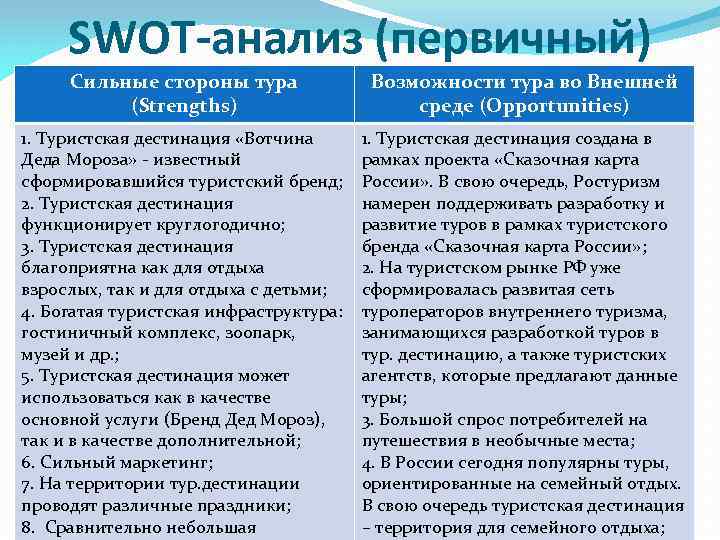 SWOT-анализ (первичный)

| Сильные стороны тура (Strengths) | Возможности тура во Внешней среде (Opportunities) |
|---|---|
| 1. Туристская дестинация «Вотчина Деда Мороза» - известный сформировавшийся туристский бренд; 2. Туристская дестинация функционирует круглогодично; 3. Туристская дестинация благоприятна как для отдыха взрослых, так и для отдыха с детьми; 4. Богатая туристская инфраструктура: гостиничный комплекс, зоопарк, музей и др.; 5. Туристская дестинация может использоваться как в качестве основной услуги (Бренд Дед Мороз), так и в качестве дополнительной; 6. Сильный маркетинг; 7. На территории тур.дестинации проводят различные праздники; 8. Сравнительно небольшая | 1. Туристская дестинация создана в рамках проекта «Сказочная карта России». В свою очередь, Ростуризм намерен поддерживать разработку и развитие туров в рамках туристского бренда «Сказочная карта России»; 2. На туристском рынке РФ уже сформировалась развитая сеть туроператоров внутреннего туризма, занимающихся разработкой туров в тур. дестинацию, а также туристских агентств, которые предлагают данные туры; 3. Большой спрос потребителей на путешествия в необычные места; 4. В России сегодня популярны туры, ориентированные на семейный отдых. В свою очередь туристская дестинация – территория для семейного отдыха; |